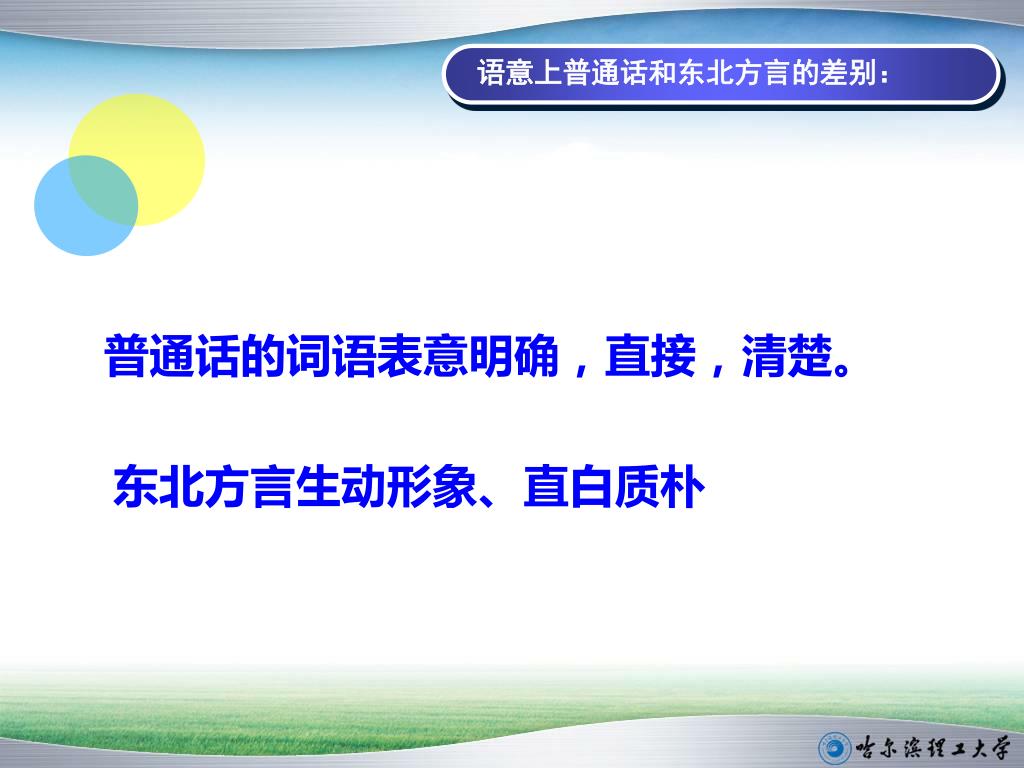 语意上普通话和东北方言的差别：

普通话的词语表意明确，直接，清楚。

东北方言生动形象、直白质朴

哈尔滨理工大学